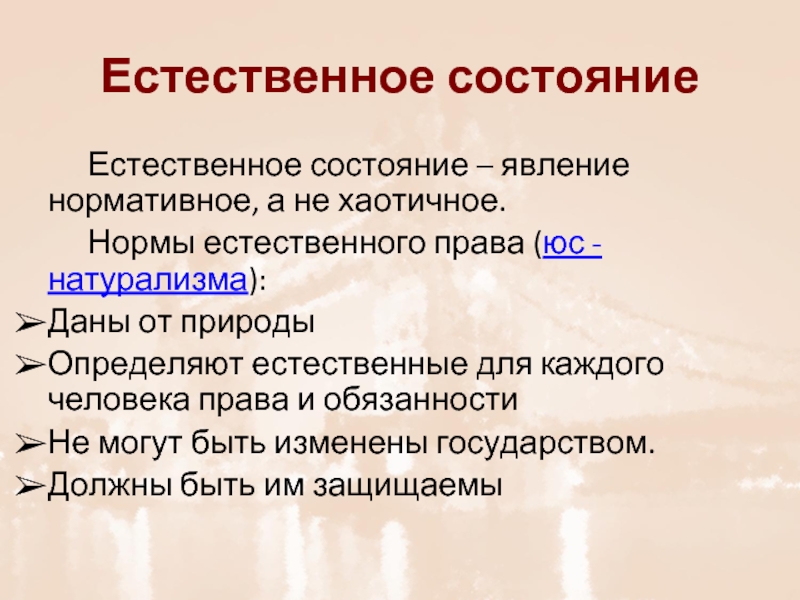 Естественное состояние

Естественное состояние – явление нормативное, а не хаотичное.

Нормы естественного права (юс - натурализма):

➢Даны от природы

➢Определяют естественные для каждого человека права и обязанности

➢Не могут быть изменены государством.

➢Должны быть им защищаемы